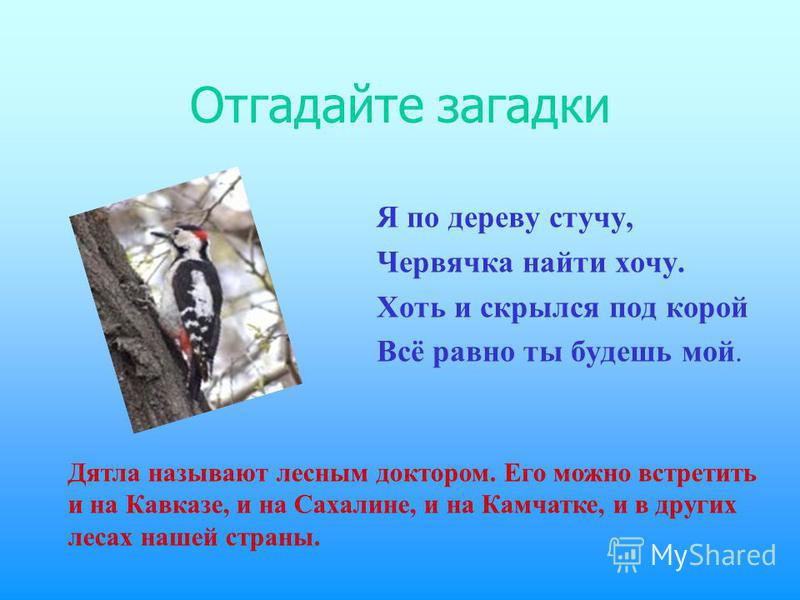 Отгадайте загадки

Я по дереву стучу,
Червячка найти хочу.
Хоть и скрылся под корой
Всё равно ты будешь мой.

Дятла называют лесным доктором. Его можно встретить и на Кавказе, и на Сахалине, и на Камчатке, и в других лесах нашей страны.

MyShared